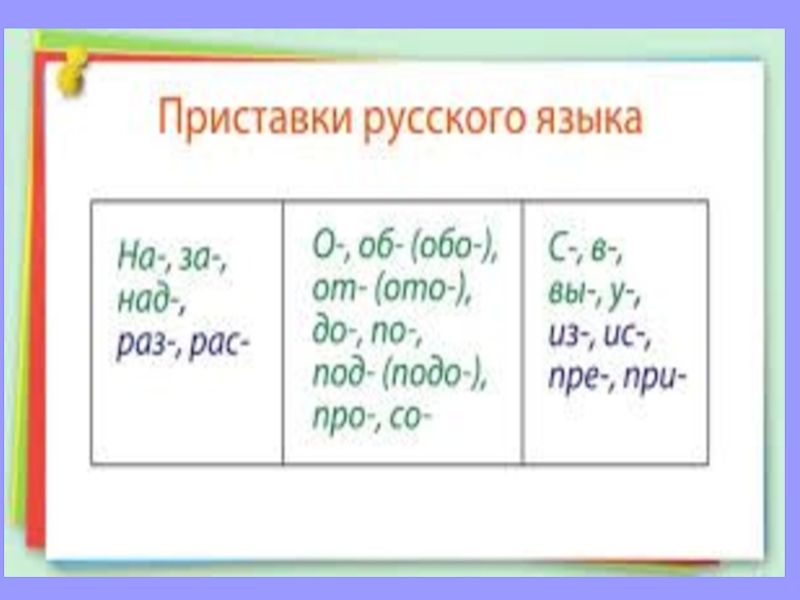 Приставки русского языка

| На-, за-, над-, раз-, рас- | О-, об- (обо-), от- (ото-), до-, по-, под- (подо-), про-, со- | С-, в-, вы-, у-, из-, ис-, пре-, при- |
|---|---|---|